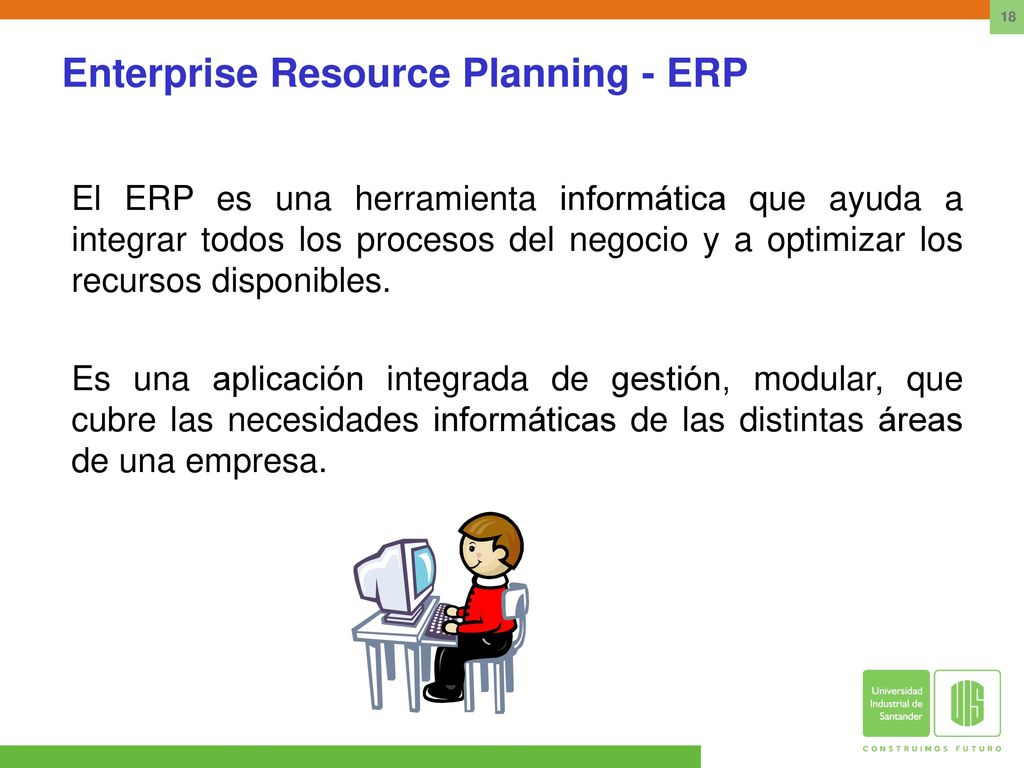 18

Enterprise Resource Planning - ERP

El ERP es una herramienta informática que ayuda a integrar todos los procesos del negocio y a optimizar los recursos disponibles.

Es una aplicación integrada de gestión, modular, que cubre las necesidades informáticas de las distintas áreas de una empresa.

Universidad Industrial de Santander

UIS

CONSTRUIMOS FUTURO